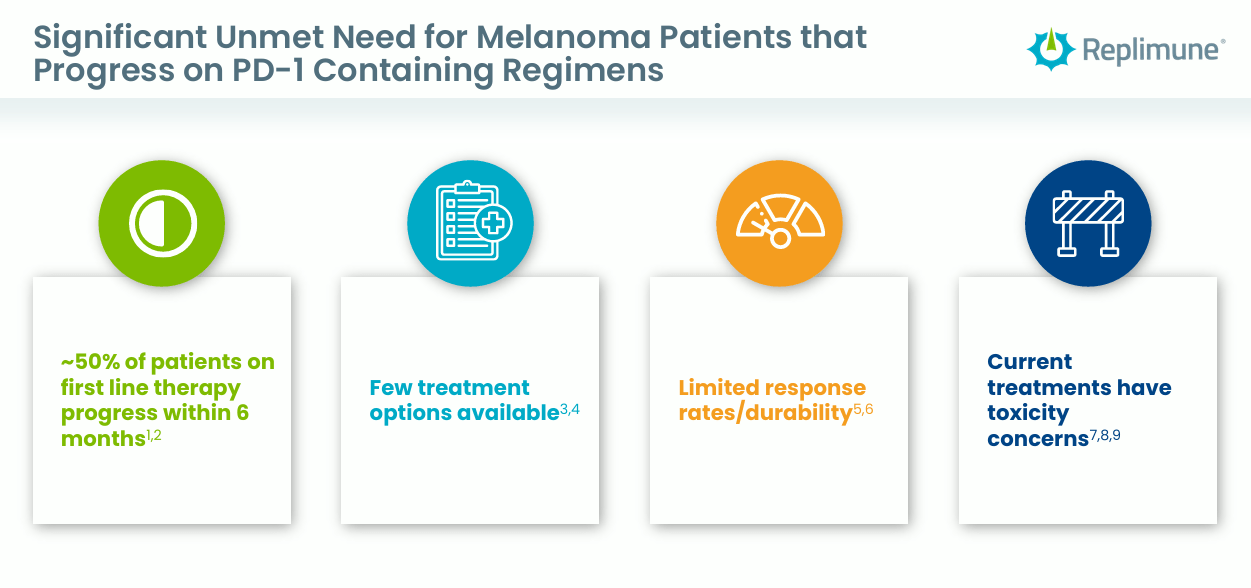 Significant Unmet Need for Melanoma Patients that Progress on PD-1 Containing Regimens

Replimune®

~50% of patients on first line therapy progress within 6 months$^{1,2}$

Few treatment options available$^{3,4}$

Limited response rates/durability$^{5,6}$

Current treatments have toxicity concerns$^{7,8,9}$